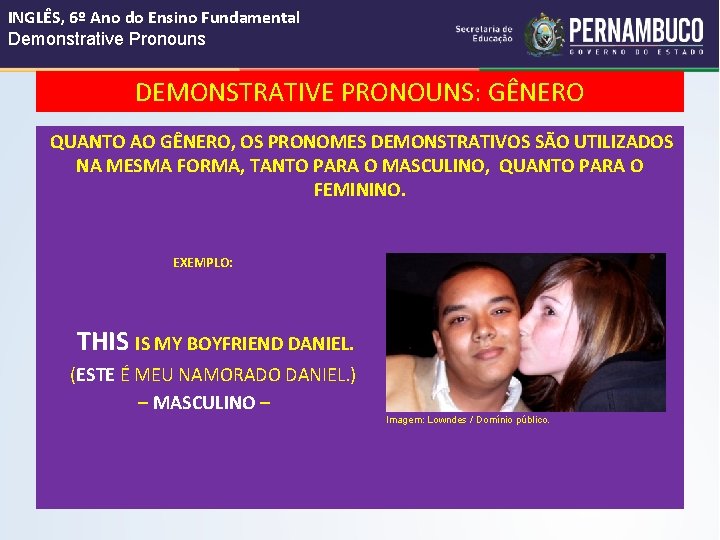 INGLÊS, 6º Ano do Ensino Fundamental
Demonstrative Pronouns

Secretaria de Educação
PERNAMBUCO
GOVERNO DO ESTADO

DEMONSTRATIVE PRONOUNS: GÊNERO

QUANTO AO GÊNERO, OS PRONOMES DEMONSTRATIVOS SÃO UTILIZADOS NA MESMA FORMA, TANTO PARA O MASCULINO, QUANTO PARA O FEMININO.

EXEMPLO:

THIS IS MY BOYFRIEND DANIEL.
(ESTE É MEU NAMORADO DANIEL.)
– MASCULINO –

Imagem: Lowndes / Domínio público.